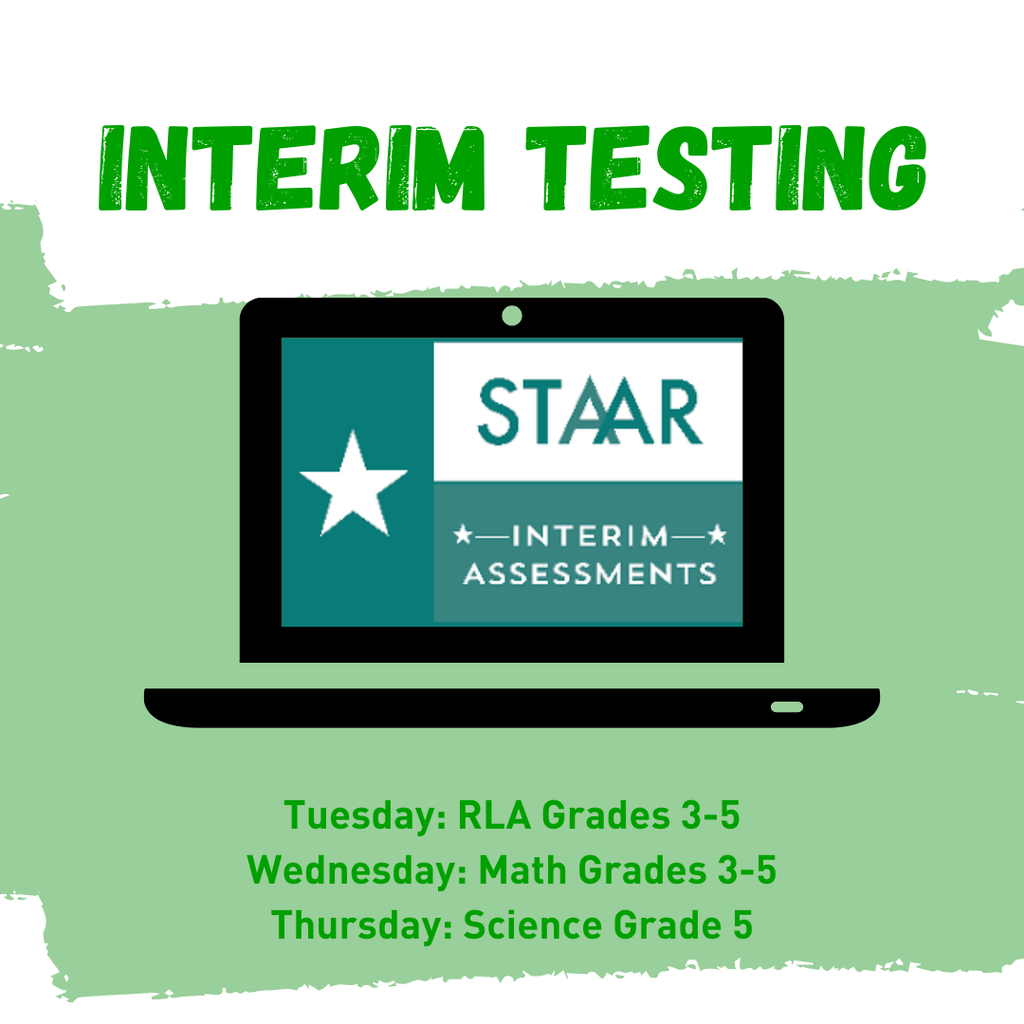 INTERIM TESTING

STAAR

★—INTERIM—★
ASSESSMENTS

Tuesday: RLA Grades 3-5
Wednesday: Math Grades 3-5
Thursday: Science Grade 5